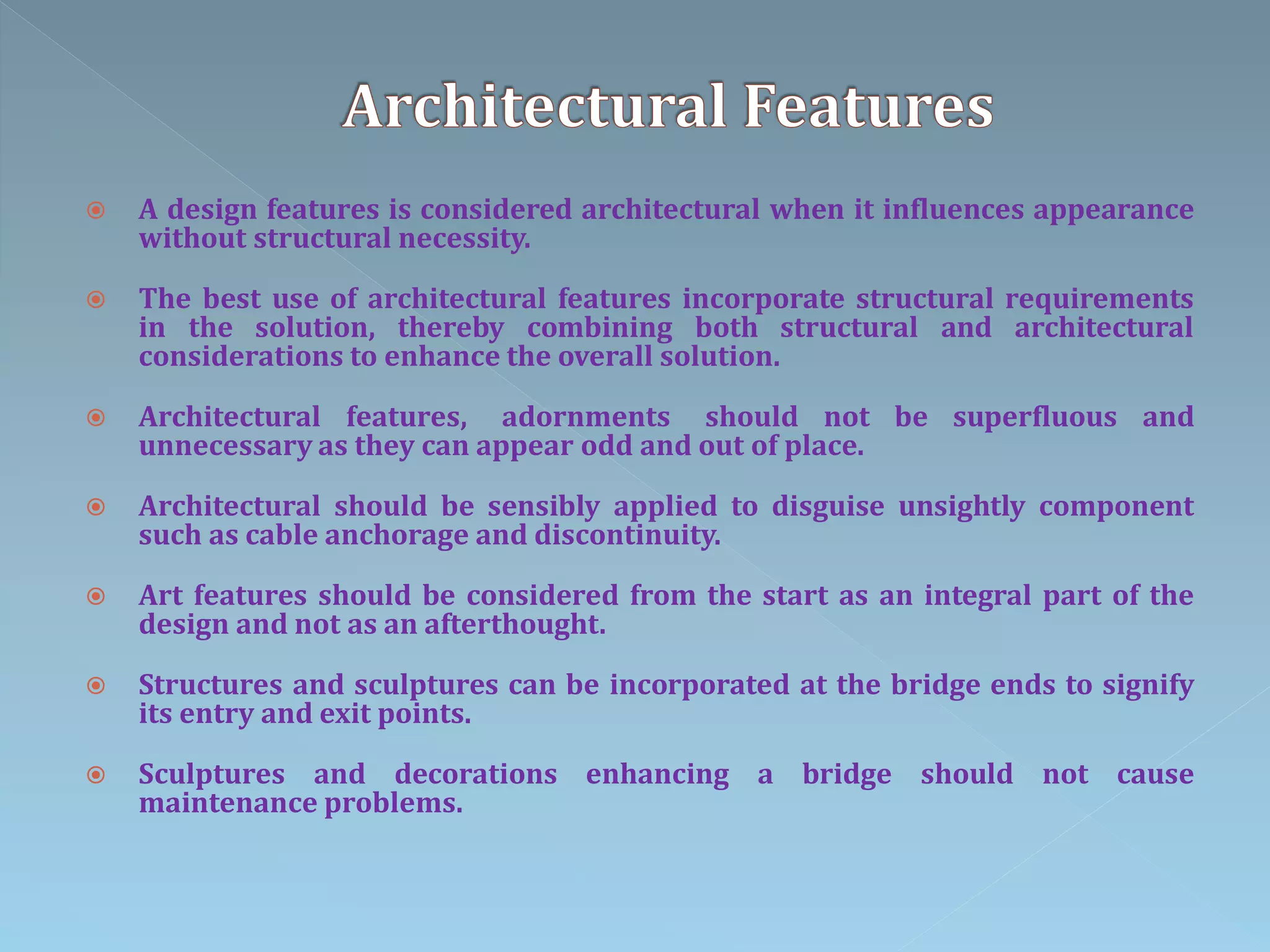 Architectural Features

A design features is considered architectural when it influences appearance without structural necessity.

The best use of architectural features incorporate structural requirements in the solution, thereby combining both structural and architectural considerations to enhance the overall solution.

Architectural features, adornments should not be superfluous and unnecessary as they can appear odd and out of place.

Architectural should be sensibly applied to disguise unsightly component such as cable anchorage and discontinuity.

Art features should be considered from the start as an integral part of the design and not as an afterthought.

Structures and sculptures can be incorporated at the bridge ends to signify its entry and exit points.

Sculptures and decorations enhancing a bridge should not cause maintenance problems.